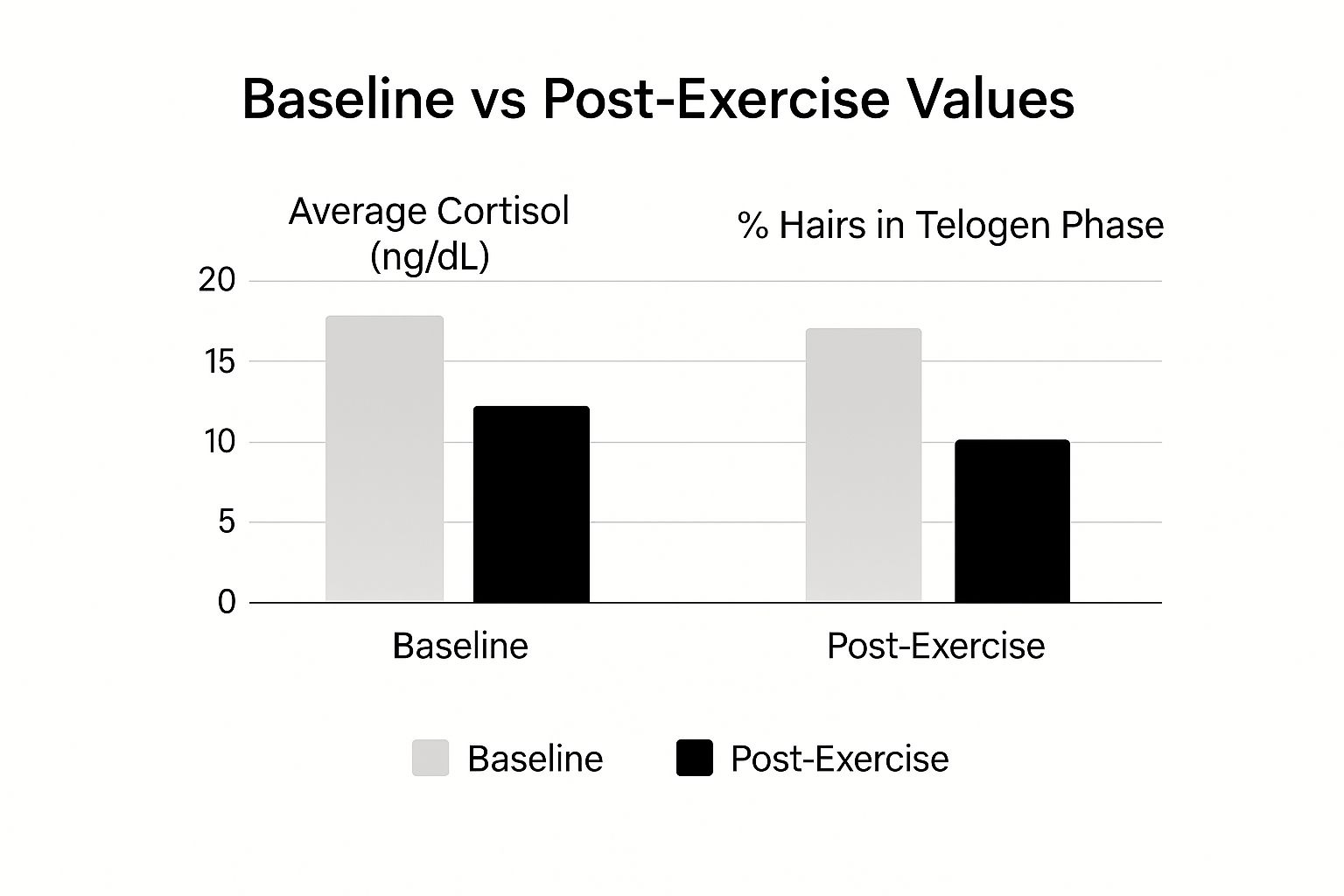 Baseline vs Post-Exercise Values

Average Cortisol (ng/dL)

% Hairs in Telogen Phase

20
15
10
5
0

Baseline

Post-Exercise

Baseline Post-Exercise